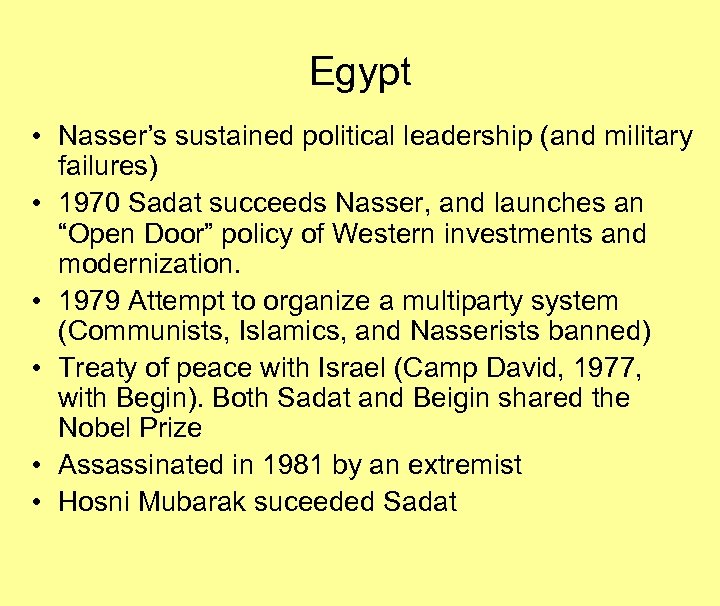 Egypt

• Nasser's sustained political leadership (and military failures)
• 1970 Sadat succeeds Nasser, and launches an "Open Door" policy of Western investments and modernization.
• 1979 Attempt to organize a multiparty system (Communists, Islamics, and Nasserists banned)
• Treaty of peace with Israel (Camp David, 1977, with Begin). Both Sadat and Beigin shared the Nobel Prize
• Assassinated in 1981 by an extremist
• Hosni Mubarak suceeded Sadat